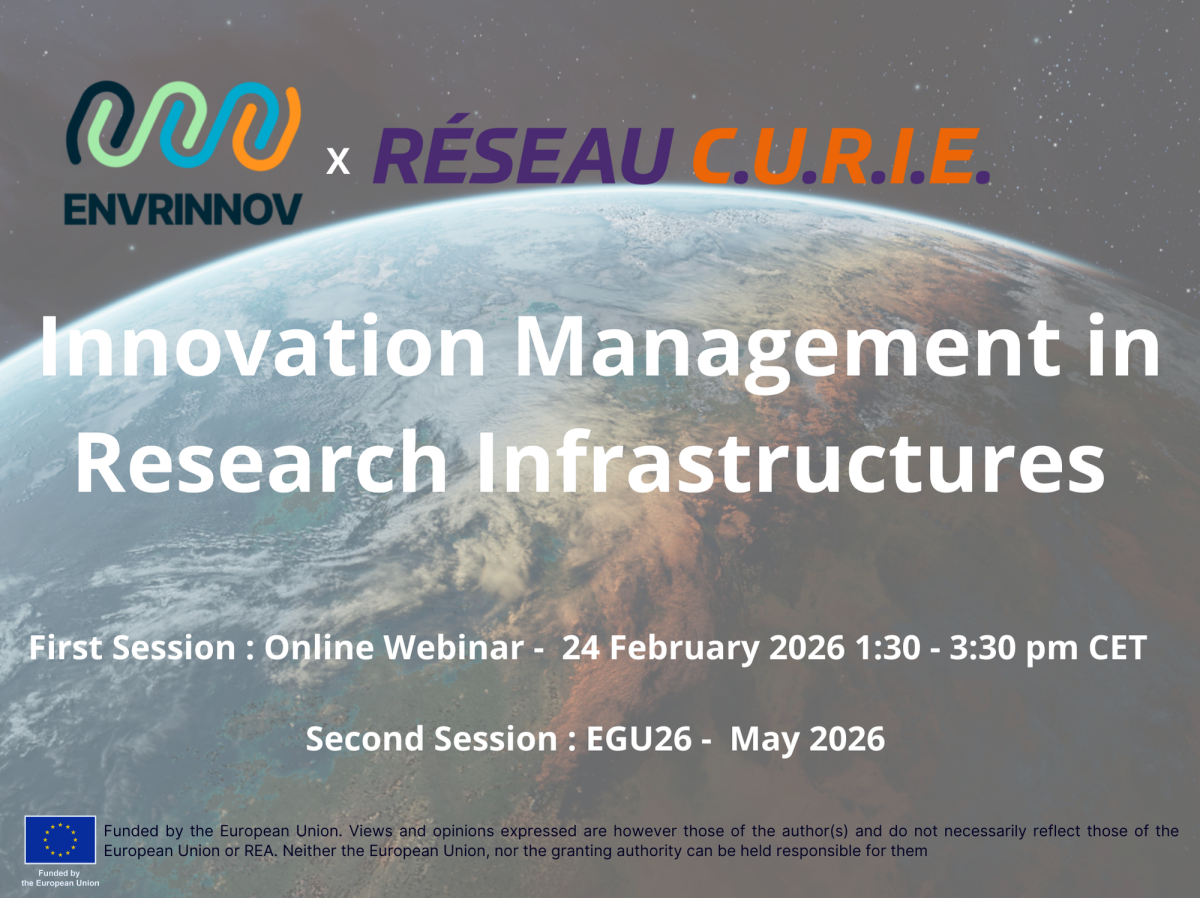 ENVRINNOV x RÉSEAU C.U.R.I.E.

Innovation Management in Research Infrastructures

First Session : Online Webinar - 24 February 2026 1:30 - 3:30 pm CET

Second Session : EGU26 - May 2026

Funded by the European Union

Funded by the European Union. Views and opinions expressed are however those of the author(s) and do not necessarily reflect those of the European Union or REA. Neither the European Union, nor the granting authority can be held responsible for them